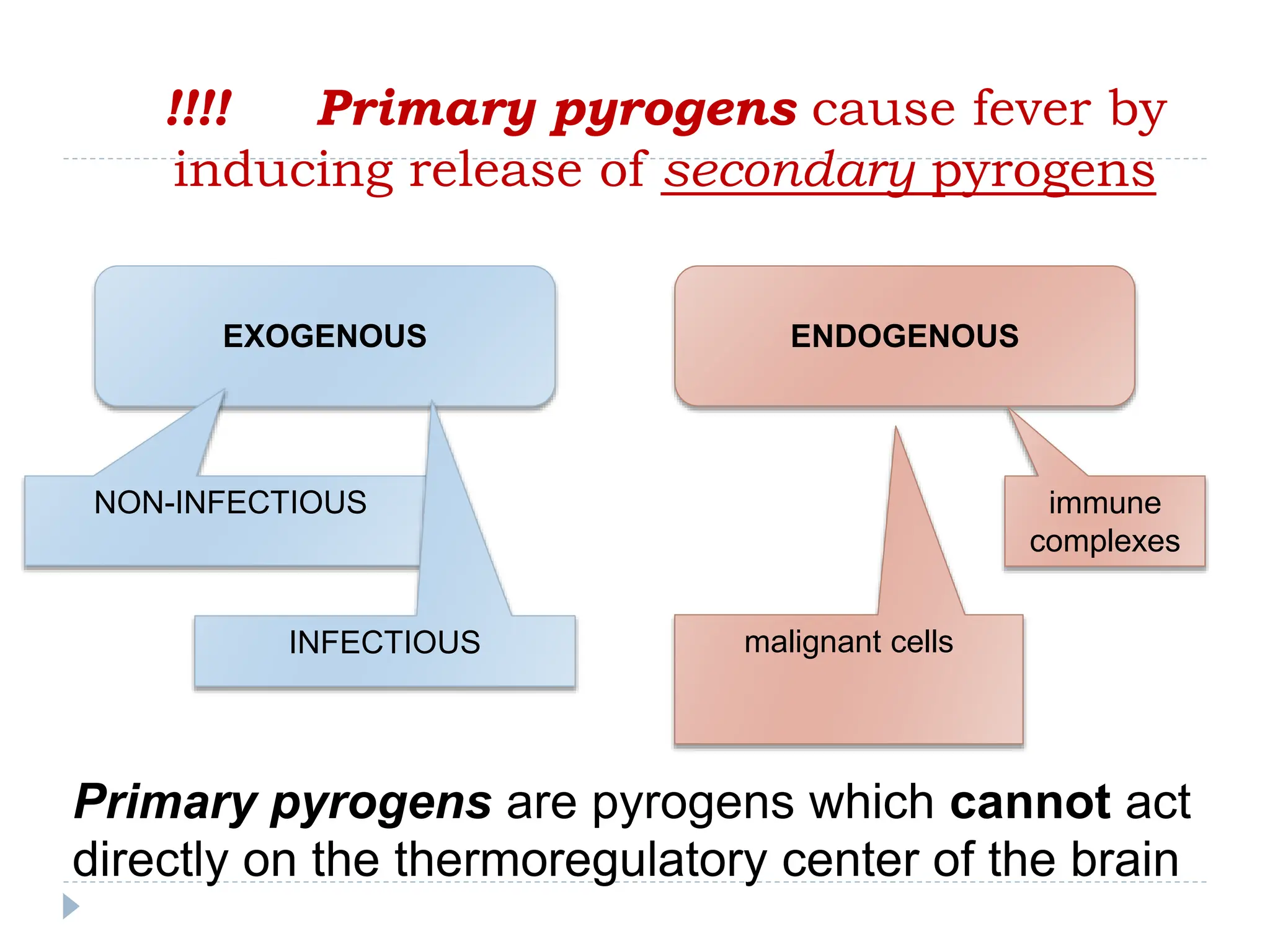 !!!! Primary pyrogens cause fever by inducing release of secondary pyrogens

EXOGENOUS

NON-INFECTIOUS

INFECTIOUS

ENDOGENOUS

immune complexes

malignant cells

Primary pyrogens are pyrogens which cannot act directly on the thermoregulatory center of the brain